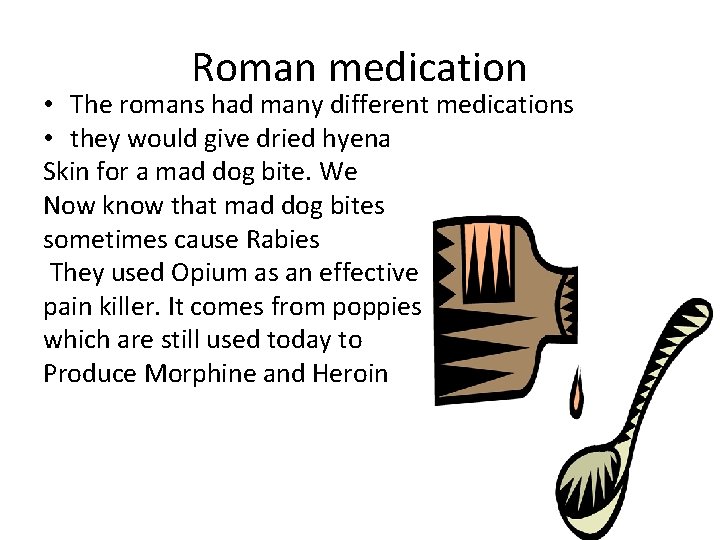 Roman medication

• The romans had many different medications
• they would give dried hyena Skin for a mad dog bite. We Now know that mad dog bites sometimes cause Rabies
They used Opium as an effective pain killer. It comes from poppies which are still used today to Produce Morphine and Heroin